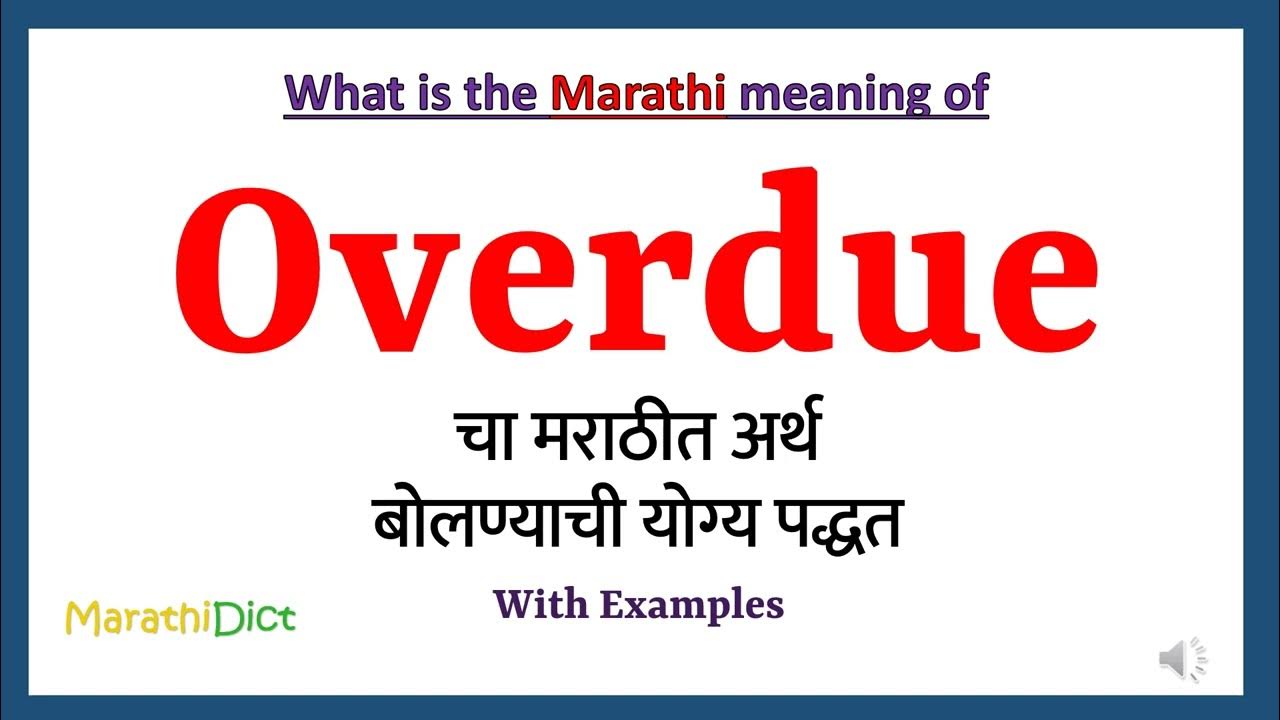 What is the Marathi meaning of

Overdue

चा मराठीत अर्थ
बोलण्याची योग्य पद्धत

With Examples

MarathiDict